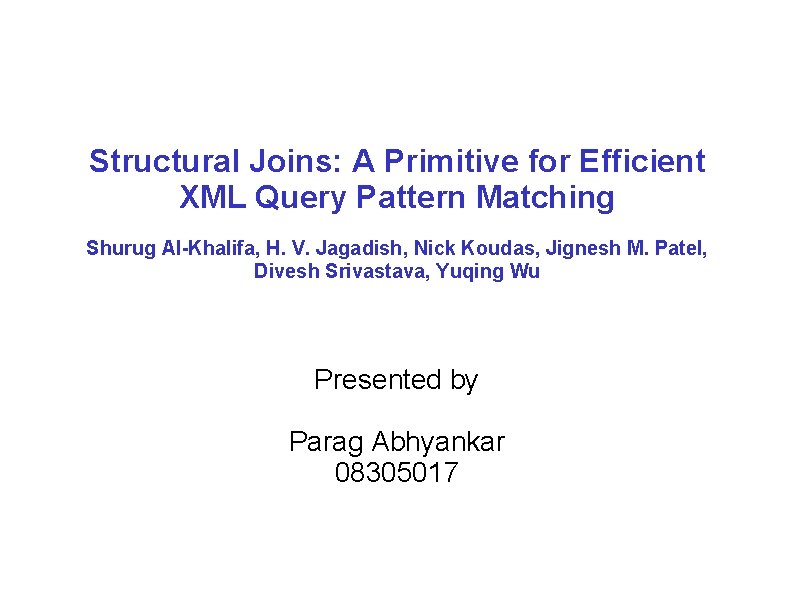 Structural Joins: A Primitive for Efficient XML Query Pattern Matching

Shurug Al-Khalifa, H. V. Jagadish, Nick Koudas, Jignesh M. Patel, Divesh Srivastava, Yuqing Wu

Presented by

Parag Abhyankar
08305017